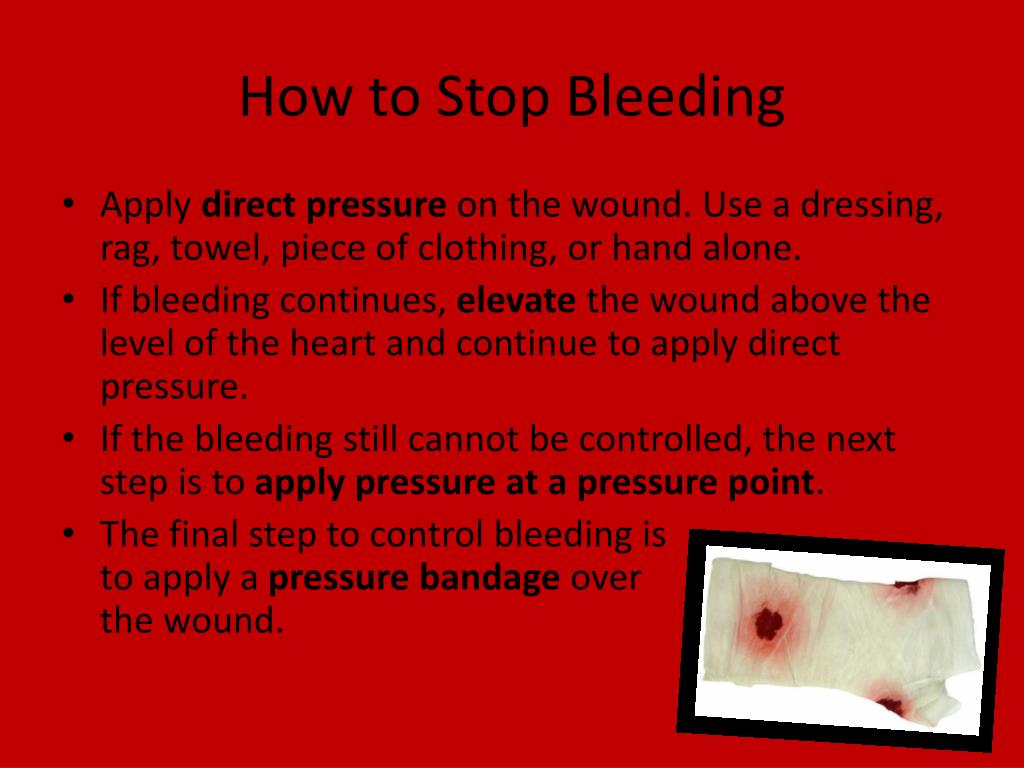 How to Stop Bleeding

• Apply direct pressure on the wound. Use a dressing, rag, towel, piece of clothing, or hand alone.
• If bleeding continues, elevate the wound above the level of the heart and continue to apply direct pressure.
• If the bleeding still cannot be controlled, the next step is to apply pressure at a pressure point.
• The final step to control bleeding is to apply a pressure bandage over the wound.